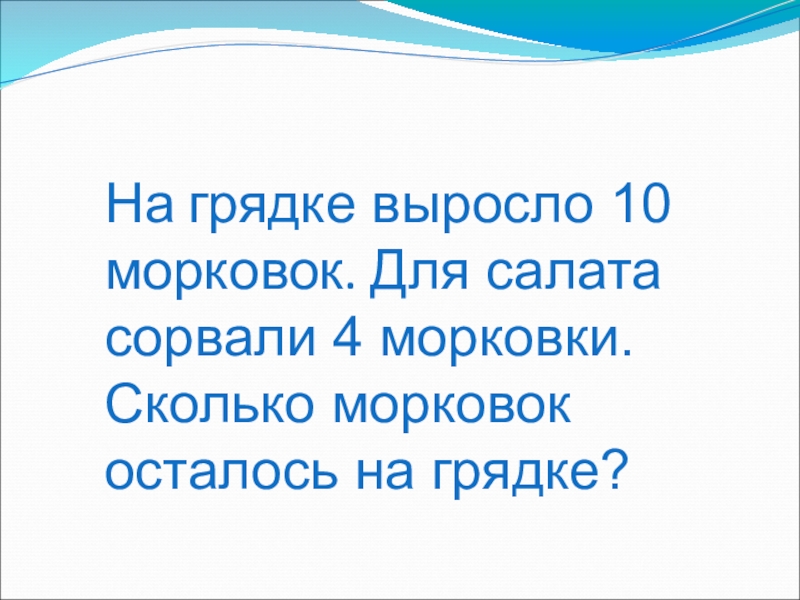 На грядке выросло 10 морковок. Для салата сорвали 4 морковки. Сколько морковок осталось на грядке?